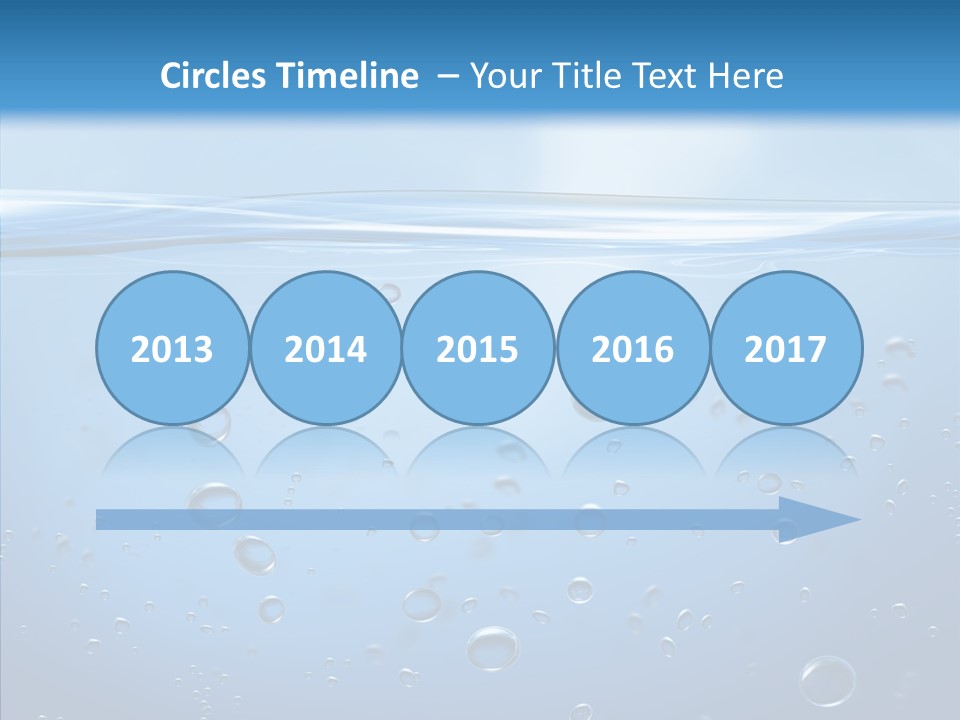 Circles Timeline – Your Title Text Here

2013 2014 2015 2016 2017